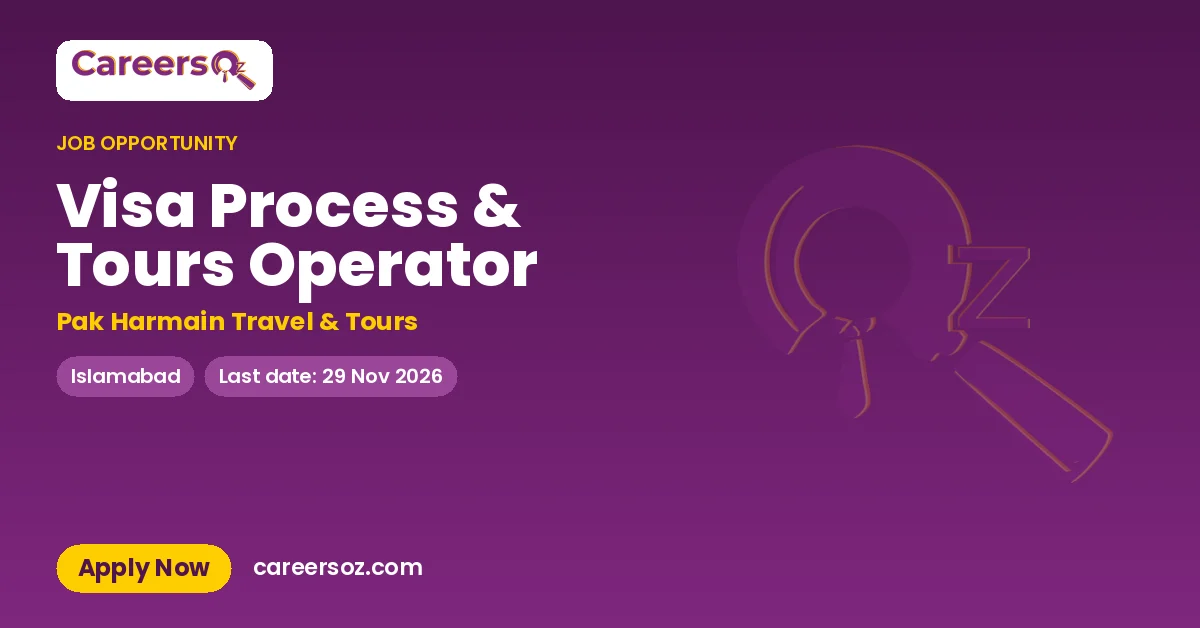 CareersOz

JOB OPPORTUNITY

Visa Process & Tours Operator

Pak Harmain Travel & Tours

Islamabad

Last date: 29 Nov 2026

Apply Now

careersoz.com